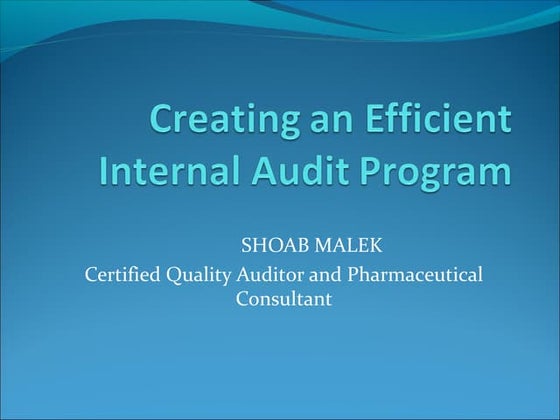 Creating an Efficient Internal Audit Program

SHOAB MALEK
Certified Quality Auditor and Pharmaceutical Consultant